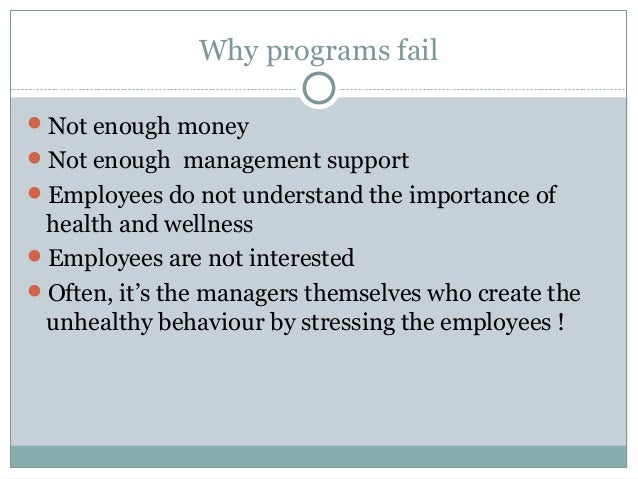 Why programs fail

- Not enough money
- Not enough management support
- Employees do not understand the importance of health and wellness
- Employees are not interested
- Often, it's the managers themselves who create the unhealthy behaviour by stressing the employees !